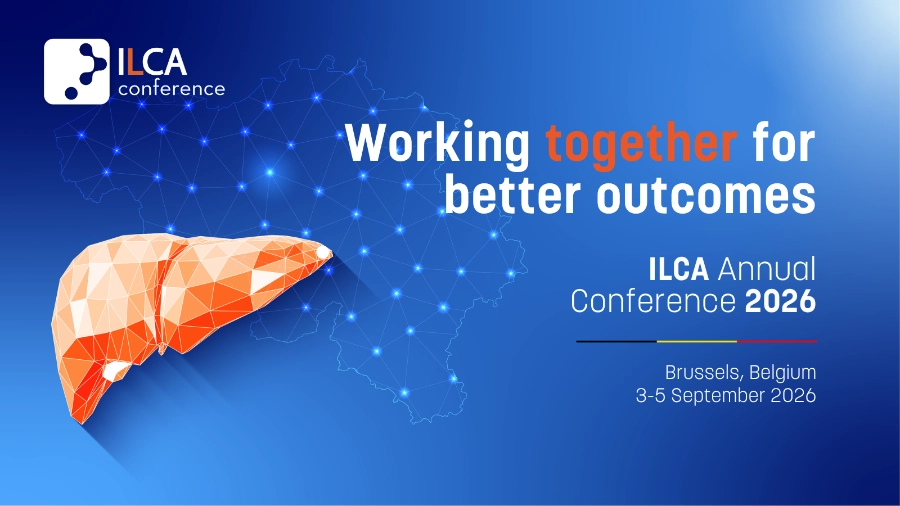 ILCA conference

Working together for better outcomes

ILCA Annual Conference 2026

Brussels, Belgium
3-5 September 2026